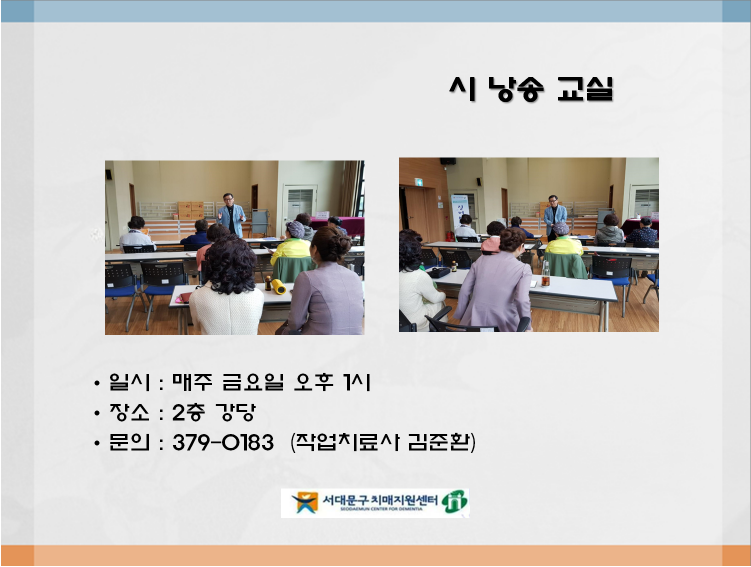 시 낭송 교실

• 일시 : 매주 금요일 오후 1시
• 장소 : 2층 강당
• 문의 : 379-0183 (작업치료사 김준환)

서대문구치매지원센터
SEODAEMUN CENTER FOR DEMENTIA